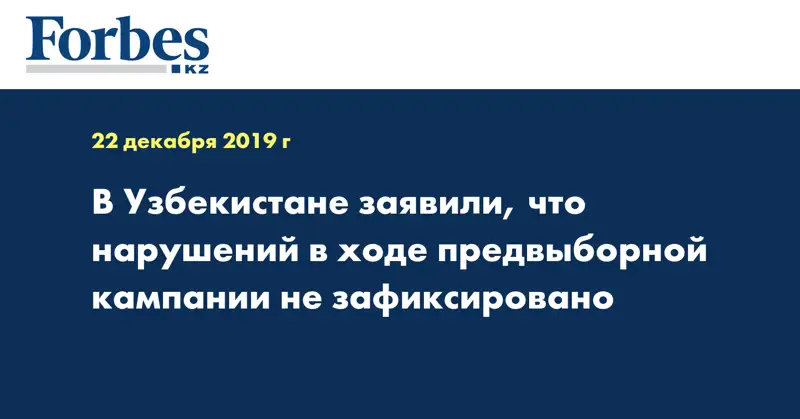 Forbes
KZ

22 декабря 2019 г

В Узбекистане заявили, что нарушений в ходе предвыборной кампании не зафиксировано